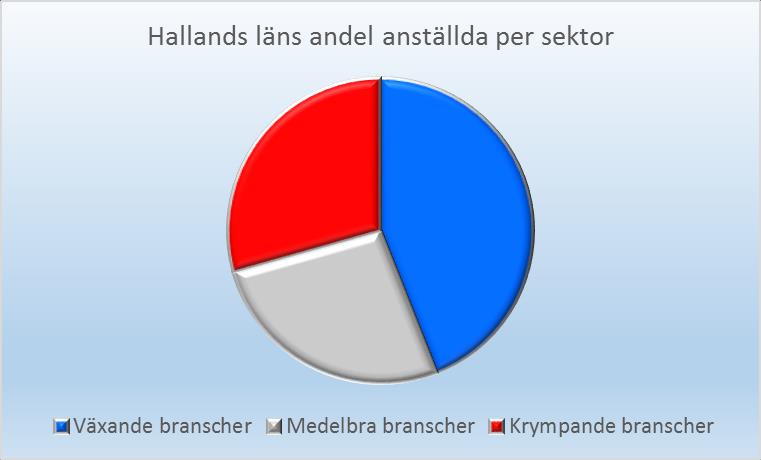 Hallands läns andel anställda per sektor

Växande branscher Medelbra branscher Krympande branscher